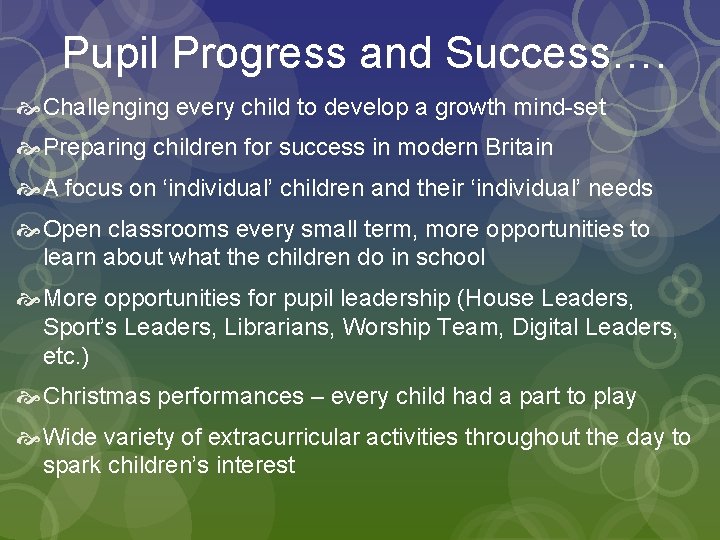 Pupil Progress and Success….

Challenging every child to develop a growth mind-set

Preparing children for success in modern Britain

A focus on ‘individual’ children and their ‘individual’ needs

Open classrooms every small term, more opportunities to learn about what the children do in school

More opportunities for pupil leadership (House Leaders, Sport’s Leaders, Librarians, Worship Team, Digital Leaders, etc.)

Christmas performances – every child had a part to play

Wide variety of extracurricular activities throughout the day to spark children’s interest